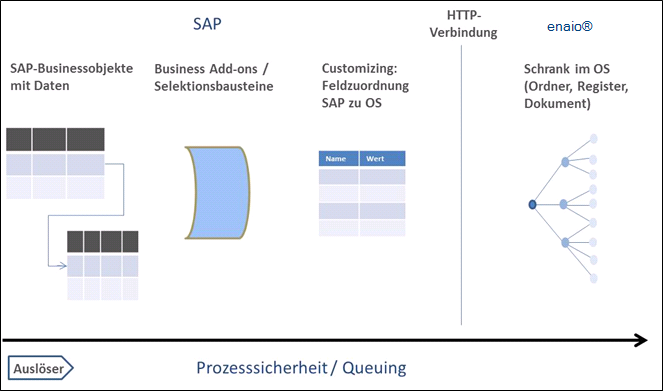 SAP

HTTP-Verbindung

enaio®

SAP-Businessobjekte mit Daten

Business Add-ons / Selektionsbausteine

Customizing: Feldzuordnung SAP zu OS

Schrank im OS (Ordner, Register, Dokument)

| Name | Wert |
|---|---|
| | |
| | |
| | |
| | |

Auslöser

Prozesssicherheit / Queuing